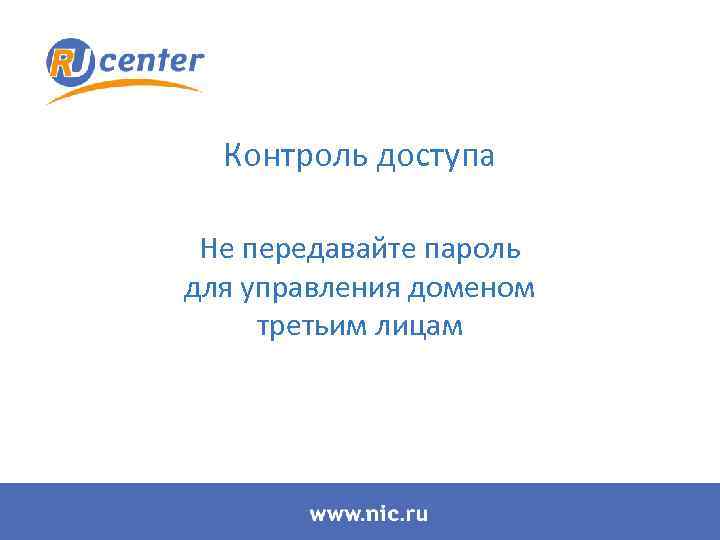 RU center

Контроль доступа

Не передавайте пароль для управления доменом третьим лицам

www.nic.ru